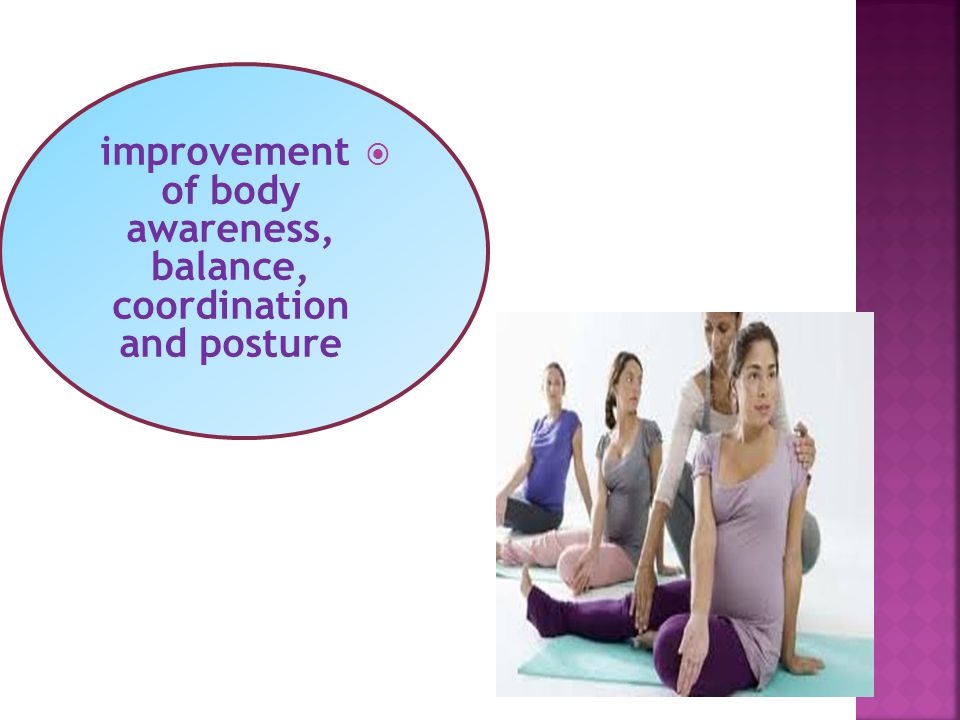 improvement of body awareness, balance, coordination and posture